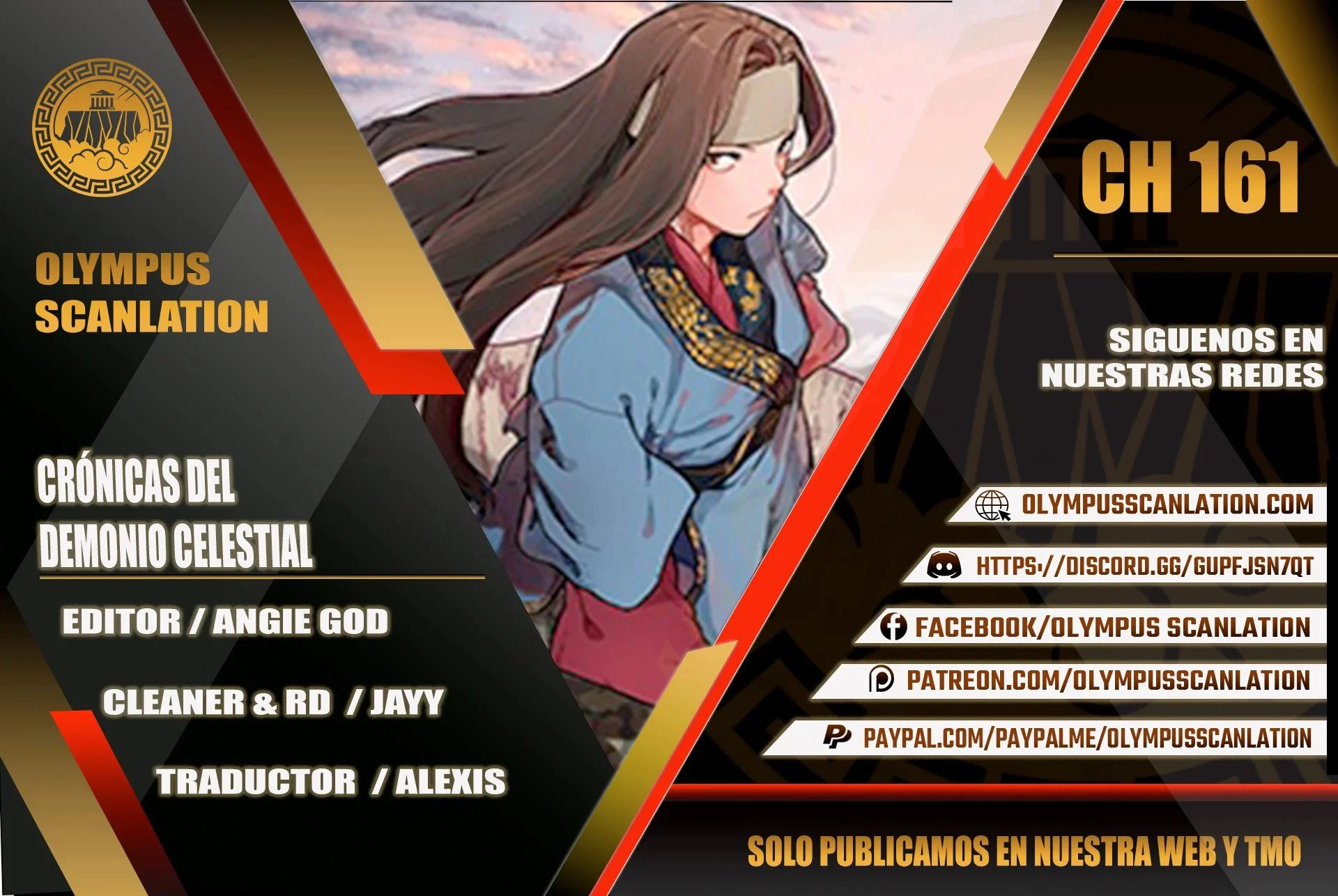 OLYMPUS SCANLATION

CRÓNICAS DEL DEMONIO CELESTIAL

EDITOR / ANGIE GOD

CLEANER & RD / JAYY

TRADUCTOR / ALEXIS

CH 161

SIGUENOS EN NUESTRAS REDES

OLYMPUSSCANLATION.COM

HTTPS://DISCORD.GG/GUPFJSN7QT

FACEBOOK/OLYMPUS SCANLATION

PATREON.COM/OLYMPUSSCANLATION

PAYPAL.COM/PAYPALME/OLYMPUSSCANLATION

SOLO PUBLICAMOS EN NUESTRA WEB Y TMO